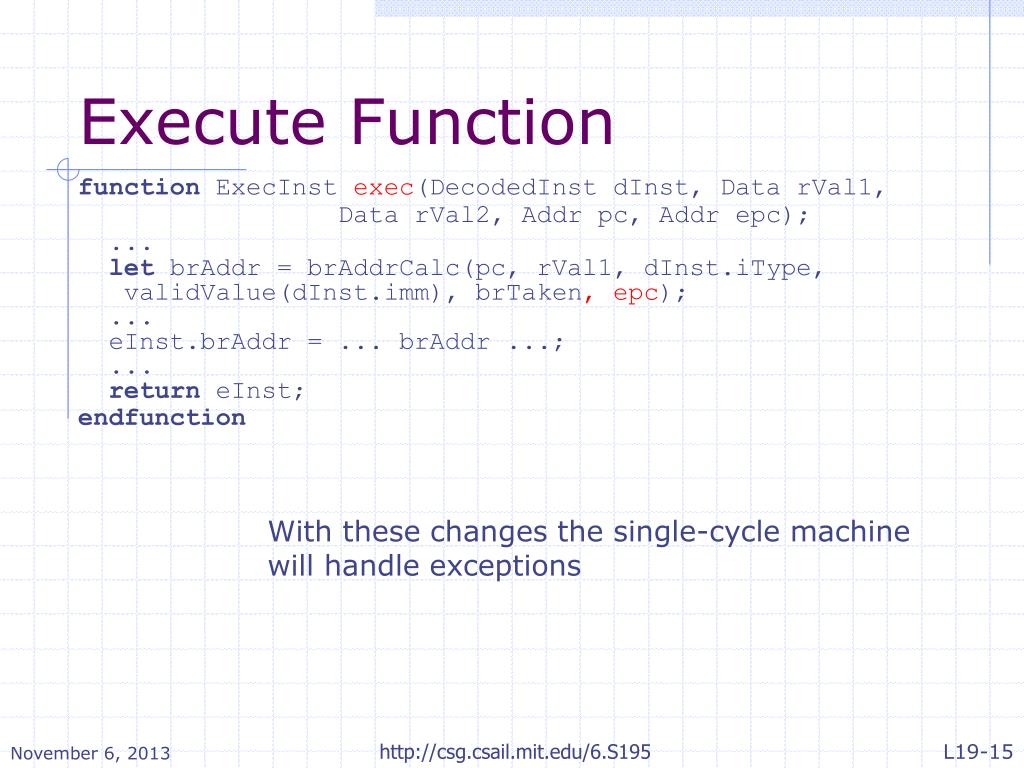 Execute Function

function ExecInst exec(DecodedInst dInst, Data rVal1,
                 Data rVal2, Addr pc, Addr epc);
  ...
  let brAddr = brAddrCalc(pc, rVal1, dInst.iType,
   validValue(dInst.imm), brTaken, epc);
  ...
  eInst.brAddr = ... brAddr ...;
  ...
  return eInst;
endfunction

With these changes the single-cycle machine will handle exceptions

November 6, 2013

http://csg.csail.mit.edu/6.S195

L19-15